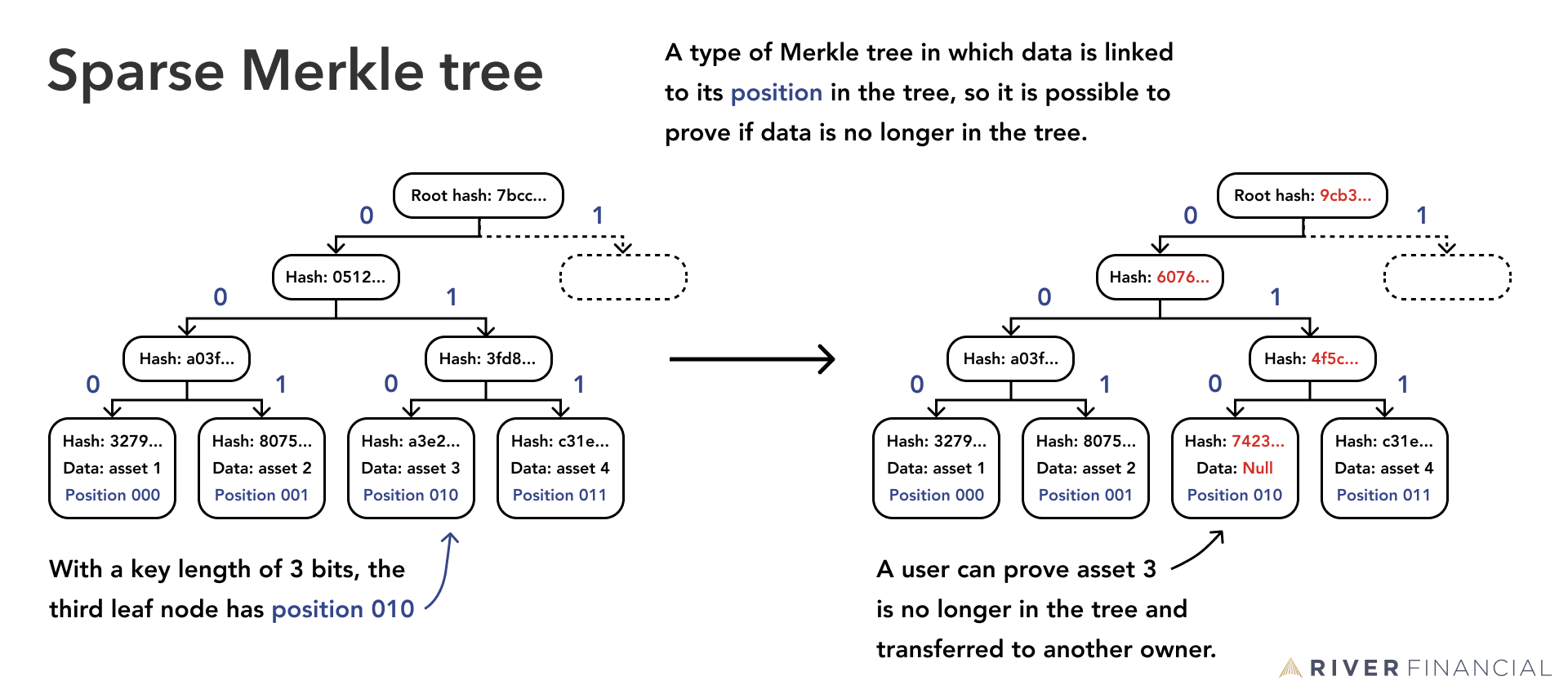 Sparse Merkle tree

A type of Merkle tree in which data is linked to its position in the tree, so it is possible to prove if data is no longer in the tree.

Root hash: 7bcc...
0
1
Hash: 0512...
0
1
Hash: a03f...
Hash: 3fd8...
0
1
0
1
Hash: 3279...
Data: asset 1
Position 000
Hash: 8075...
Data: asset 2
Position 001
Hash: a3e2...
Data: asset 3
Position 010
Hash: c31e...
Data: asset 4
Position 011

With a key length of 3 bits, the third leaf node has position 010

Root hash: 9cb3...
0
1
Hash: 6076...
0
1
Hash: a03f...
Hash: 4f5c...
0
1
0
1
Hash: 3279...
Data: asset 1
Position 000
Hash: 8075...
Data: asset 2
Position 001
Hash: 7423...
Data: Null
Position 010
Hash: c31e...
Data: asset 4
Position 011

A user can prove asset 3 is no longer in the tree and transferred to another owner.

RIVER FINANCIAL